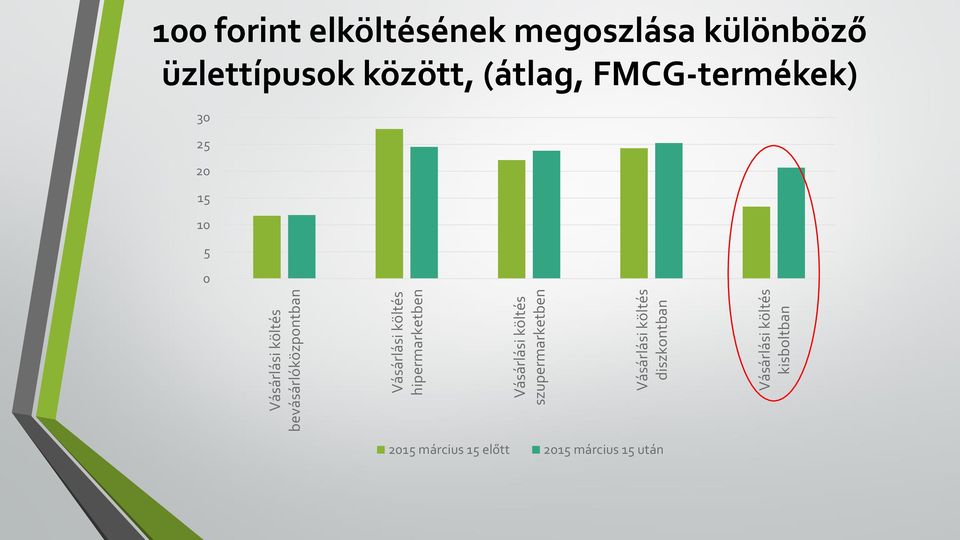 100 forint elköltésének megoszlása különböző üzlettípusok között, (átlag, FMCG-termékek)

30
25
20
15
10
5
0

Vásárlási költés bevásárlóközpontban
Vásárlási költés hipermarketben
Vásárlási költés szupermarketben
Vásárlási költés diszkontban
Vásárlási költés kisboltban

2015 március 15 előtt
2015 március 15 után